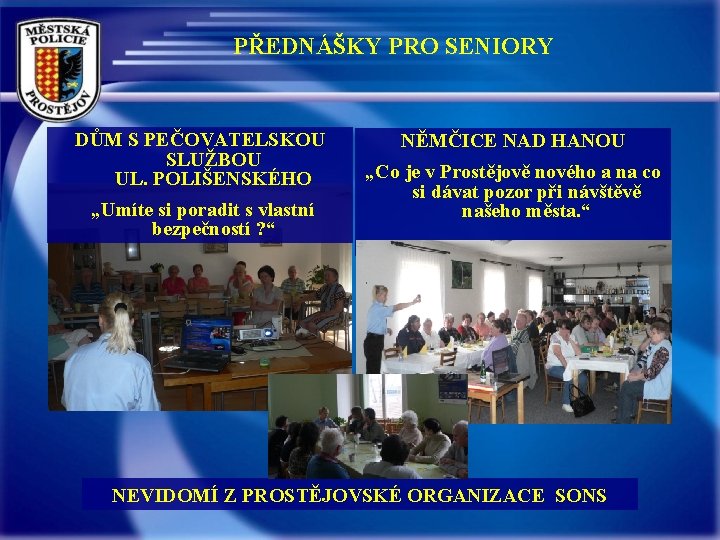 MĚSTSKÁ POLICIE PROSTĚJOV

PŘEDNÁŠKY PRO SENIORY

DŮM S PEČOVATELSKOU SLUŽBOU UL. POLIŠENSKÉHO

„Umíte si poradit s vlastní bezpečností ?“

NĚMČICE NAD HANOU

„Co je v Prostějově nového a na co si dávat pozor při návštěvě našeho města.“

NEVIDOMÍ Z PROSTĚJOVSKÉ ORGANIZACE SONS